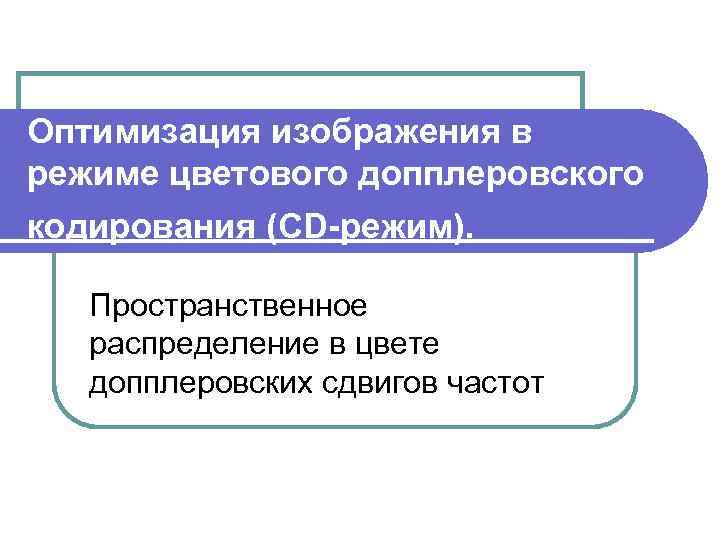 Оптимизация изображения в режиме цветового допплеровского кодирования (CD-режим).

Пространственное распределение в цвете допплеровских сдвигов частот